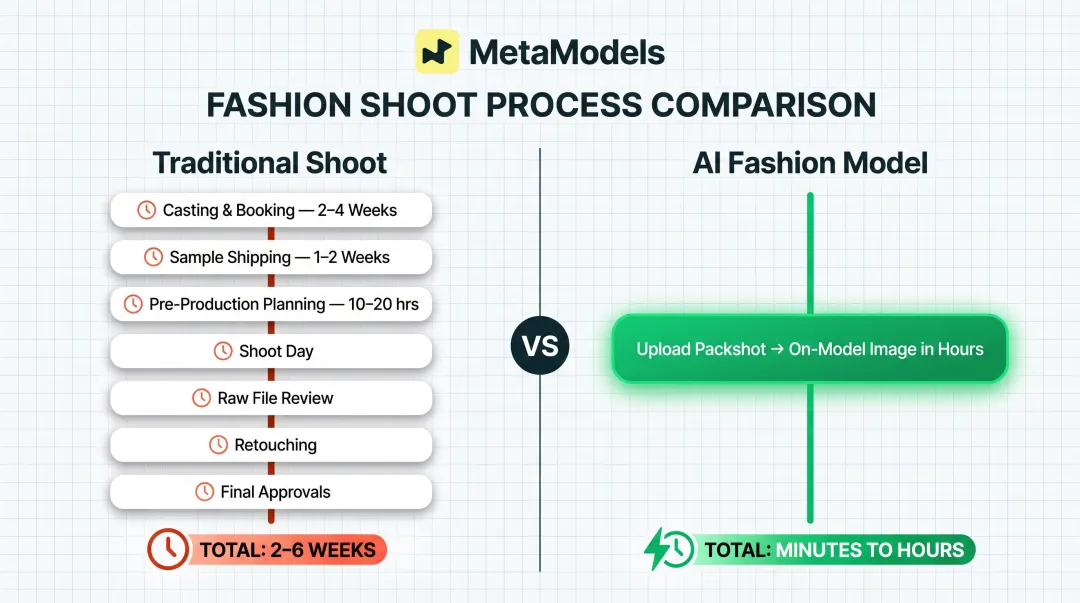 MetaModels

FASHION SHOOT PROCESS COMPARISON

Traditional Shoot

Casting & Booking — 2–4 Weeks

Sample Shipping — 1–2 Weeks

Pre-Production Planning — 10–20 hrs

Shoot Day

Raw File Review

Retouching

Final Approvals

TOTAL: 2–6 WEEKS

VS

AI Fashion Model

Upload Packshot → On-Model Image in Hours

TOTAL: MINUTES TO HOURS